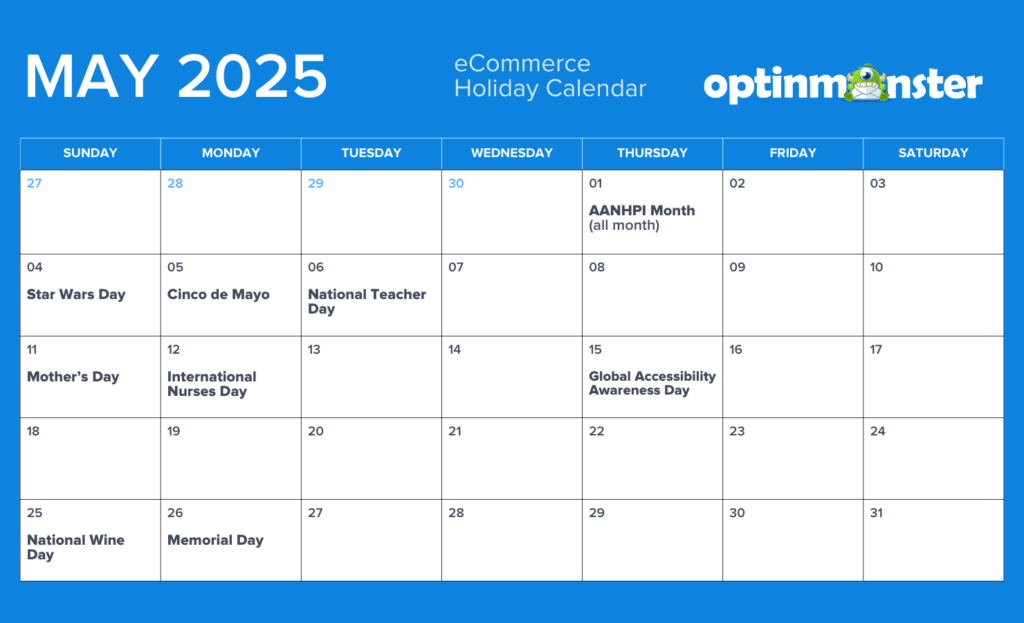 MAY 2025

eCommerce Holiday Calendar

optinmonster

| SUNDAY | MONDAY | TUESDAY | WEDNESDAY | THURSDAY | FRIDAY | SATURDAY |
|---|---|---|---|---|---|---|
| 27 | 28 | 29 | 30 | 01 AANHPI Month (all month) | 02 | 03 |
| 04 Star Wars Day | 05 Cinco de Mayo | 06 National Teacher Day | 07 | 08 | 09 | 10 |
| 11 Mother's Day | 12 International Nurses Day | 13 | 14 | 15 Global Accessibility Awareness Day | 16 | 17 |
| 18 | 19 | 20 | 21 | 22 | 23 | 24 |
| 25 National Wine Day | 26 Memorial Day | 27 | 28 | 29 | 30 | 31 |